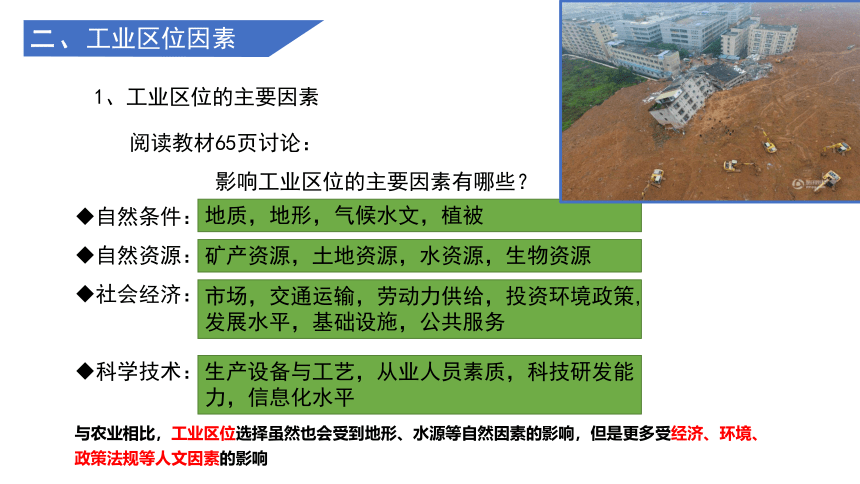 二、工业区位因素

1、工业区位的主要因素

阅读教材65页讨论：

影响工业区位的主要因素有哪些？

◆自然条件：地质，地形，气候水文，植被

◆自然资源：矿产资源，土地资源，水资源，生物资源

◆社会经济：市场，交通运输，劳动力供给，投资环境政策，发展水平，基础设施，公共服务

◆科学技术：生产设备与工艺，从业人员素质，科技研发能力，信息化水平

与农业相比，工业区位选择虽然也会受到地形、水源等自然因素的影响，但是更多受经济、环境、政策法规等人文因素的影响